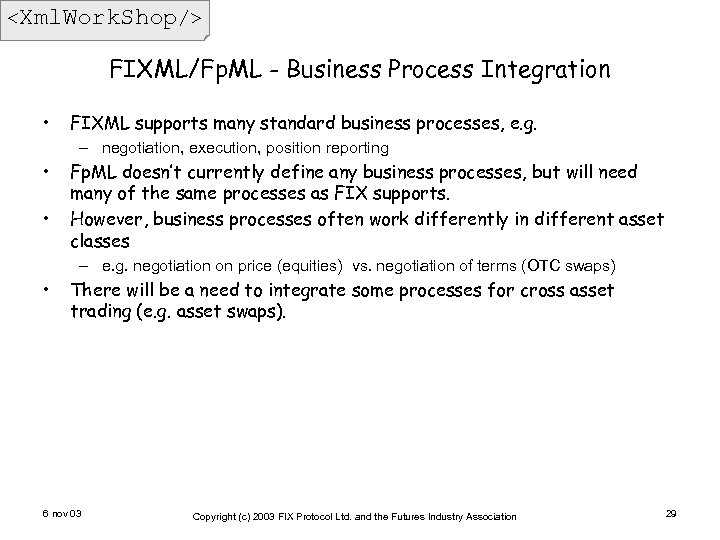 <XmlWorkShop/>

FIXML/FpML - Business Process Integration

• FIXML supports many standard business processes, e.g.
– negotiation, execution, position reporting
• FpML doesn't currently define any business processes, but will need many of the same processes as FIX supports.
• However, business processes often work differently in different asset classes
– e.g. negotiation on price (equities) vs. negotiation of terms (OTC swaps)
• There will be a need to integrate some processes for cross asset trading (e.g. asset swaps).

6 nov 03

Copyright (c) 2003 FIX Protocol Ltd. and the Futures Industry Association

29